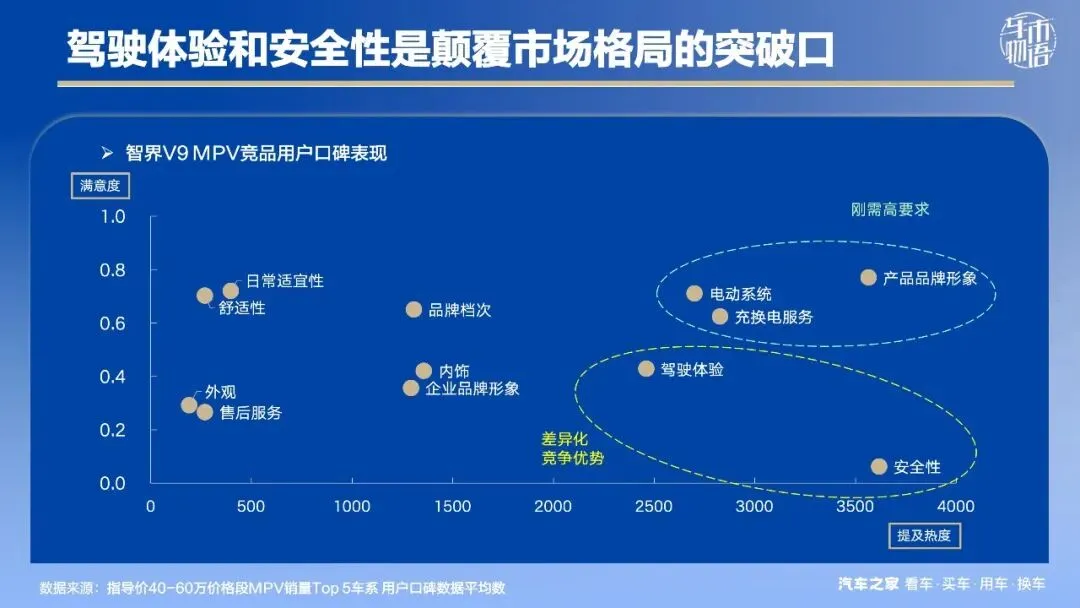 驾驶体验和安全性是颠覆市场格局的突破口

车市物语

➢ 智界V9 MPV竞品用户口碑表现

满意度

1.0
0.8
0.6
0.4
0.2
0.0

0 500 1000 1500 2000 2500 3000 3500 4000

提及热度

刚需高要求

日常适宜性
舒适性
品牌档次
电动系统
产品品牌形象
充换电服务
内饰
企业品牌形象
驾驶体验
外观
售后服务
差异化竞争优势
安全性

数据来源：指导价40-60万价格段MPV销量Top 5车系 用户口碑数据平均数

汽车之家 看车·买车·用车·换车